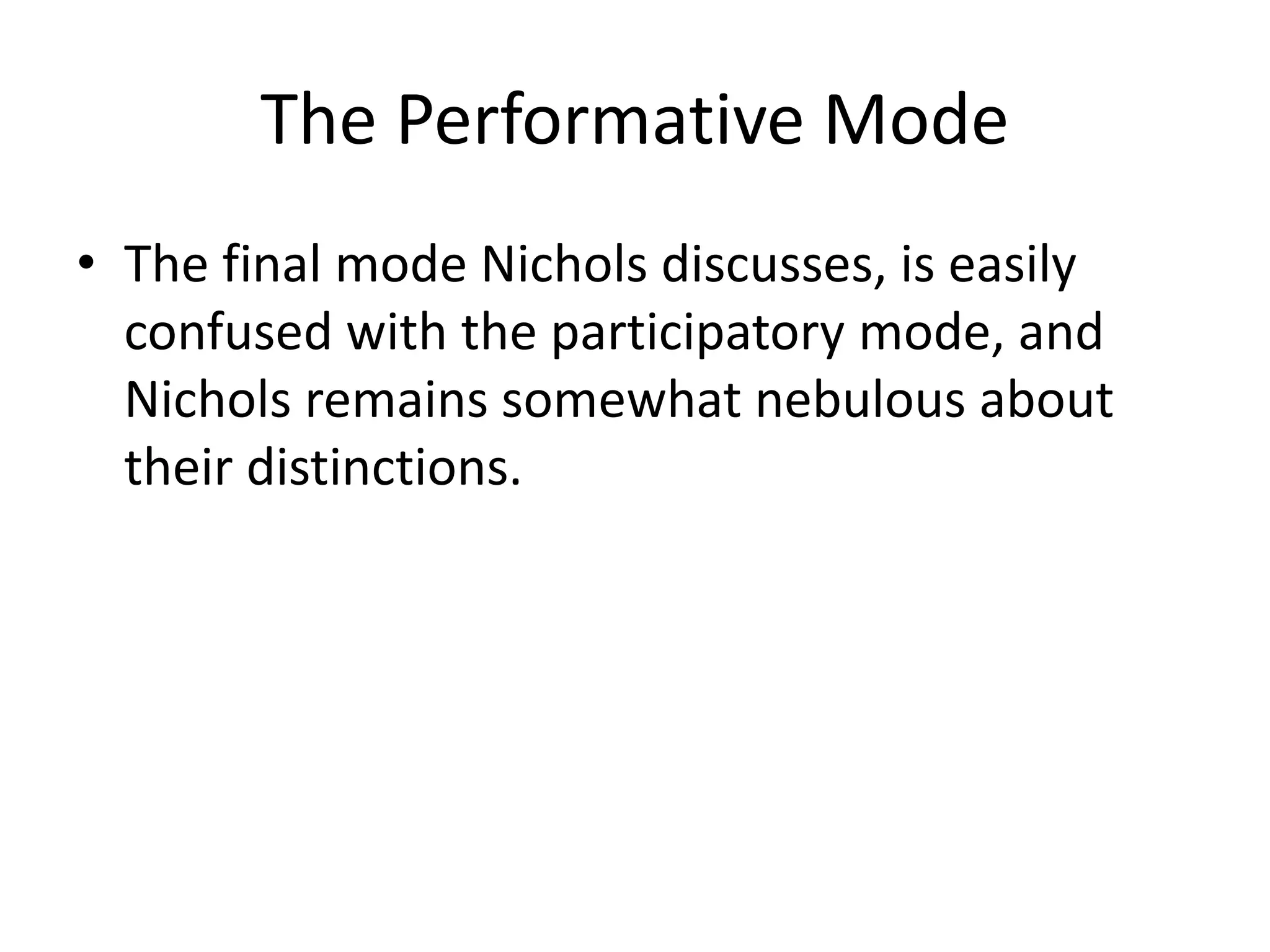 The Performative Mode

• The final mode Nichols discusses, is easily confused with the participatory mode, and Nichols remains somewhat nebulous about their distinctions.